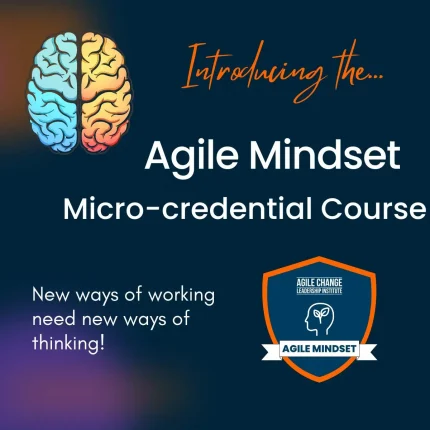 Introducing the...

Agile Mindset
Micro-credential Course

New ways of working need new ways of thinking!

AGILE CHANGE
LEADERSHIP INSTITUTE

AGILE MINDSET